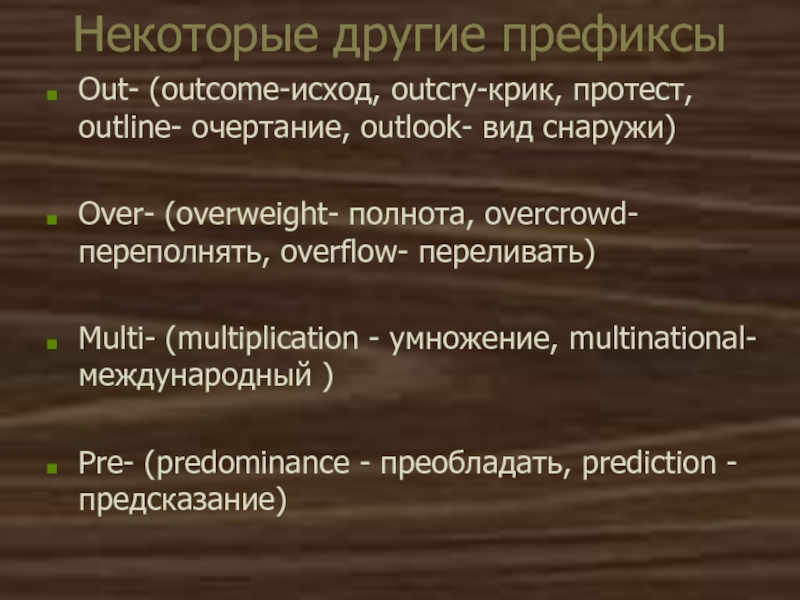 Некоторые другие префиксы

Out- (outcome-исход, outcry-крик, протест, outline- очертание, outlook- вид снаружи)

Over- (overweight- полнота, overcrowd- переполнять, overflow- переливать)

Multi- (multiplication - умножение, multinational- международный )

Pre- (predominance - преобладать, prediction - предсказание)